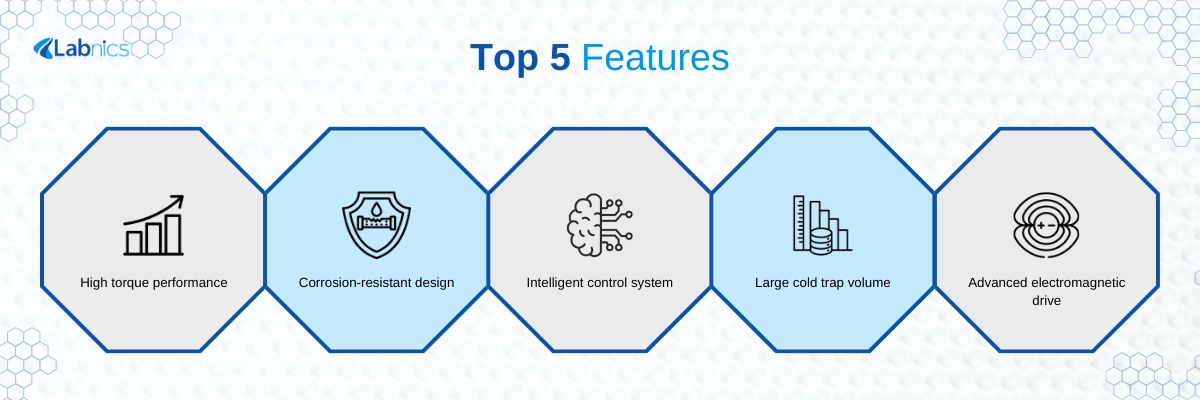 Labnics

Top 5 Features

High torque performance

Corrosion-resistant design

Intelligent control system

Large cold trap volume

Advanced electromagnetic drive